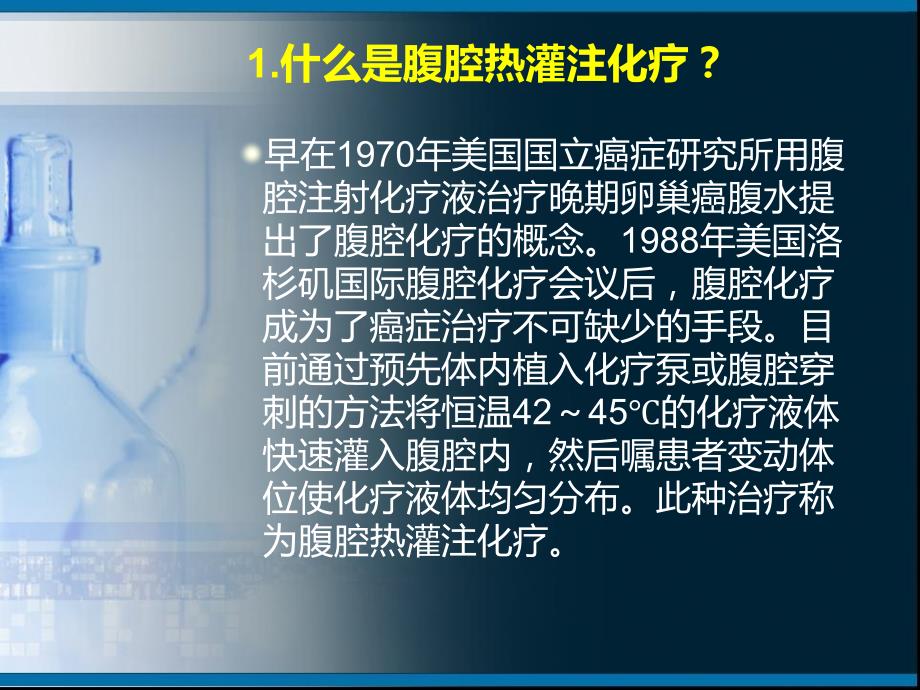 1.什么是腹腔热灌注化疗？

早在1970年美国国立癌症研究所用腹腔注射化疗液治疗晚期卵巢癌腹水提出了腹腔化疗的概念。1988年美国洛杉矶国际腹腔化疗会议后，腹腔化疗成为了癌症治疗不可缺少的手段。目前通过预先体内植入化疗泵或腹腔穿刺的方法将恒温42～45℃的化疗液体快速灌入腹腔内，然后嘱患者变动体位使化疗液体均匀分布。此种治疗称为腹腔热灌注化疗。